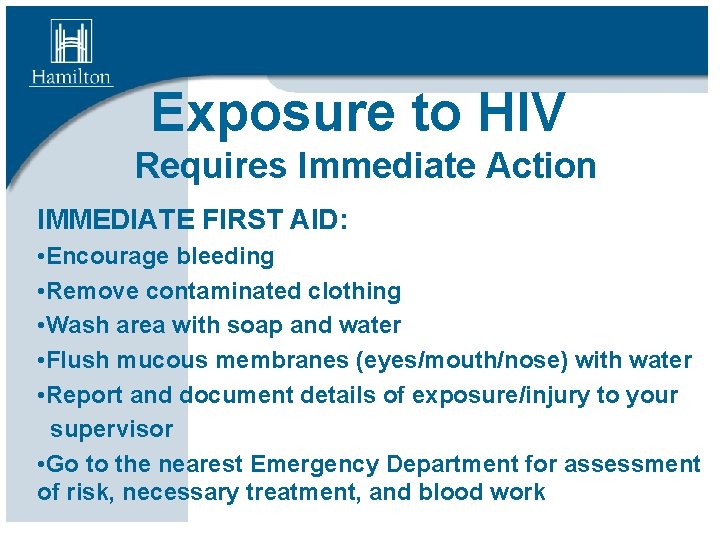 Hamilton

Exposure to HIV
Requires Immediate Action

IMMEDIATE FIRST AID:

•Encourage bleeding

•Remove contaminated clothing

•Wash area with soap and water

•Flush mucous membranes (eyes/mouth/nose) with water

•Report and document details of exposure/injury to your supervisor

•Go to the nearest Emergency Department for assessment of risk, necessary treatment, and blood work